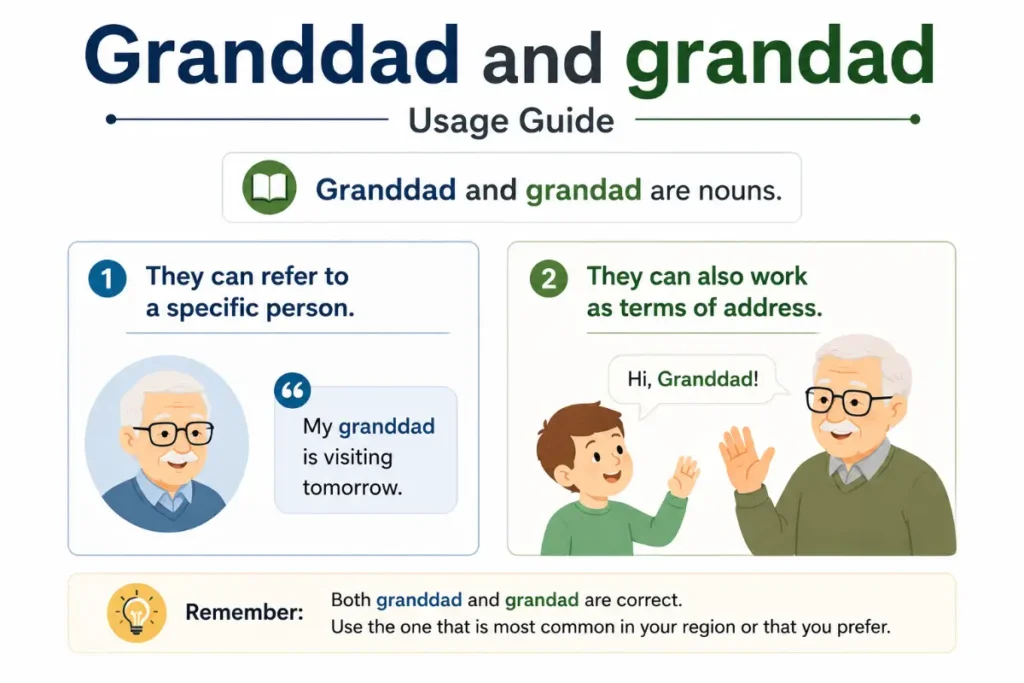 Granddad and grandad

Usage Guide

Granddad and grandad are nouns.

1 They can refer to a specific person.

My granddad is visiting tomorrow.

2 They can also work as terms of address.

Hi, Granddad!

Remember: Both granddad and grandad are correct.
Use the one that is most common in your region or that you prefer.